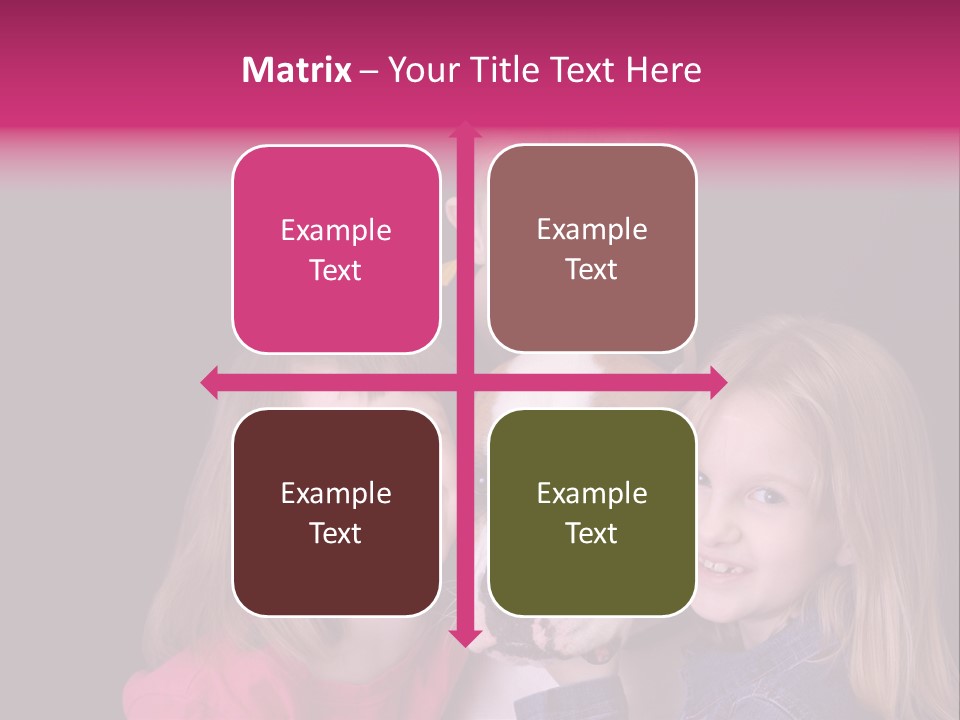 Matrix – Your Title Text Here

Example Text

Example Text

Example Text

Example Text